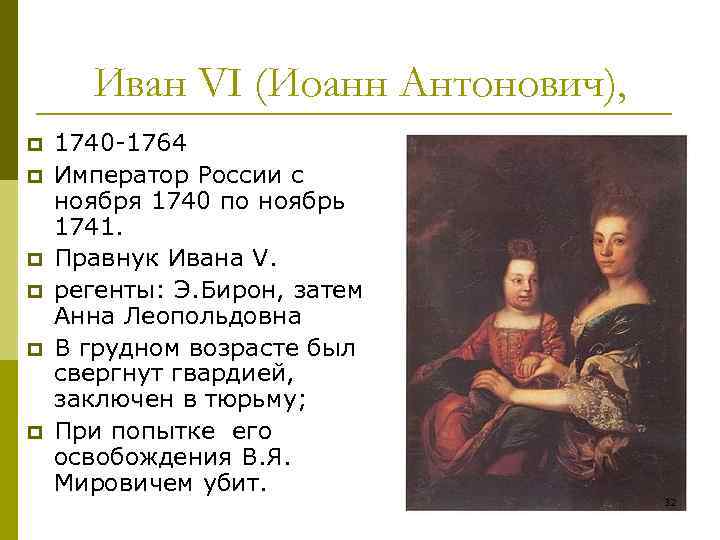 Иван VI (Иоанн Антонович),

1740-1764

Император России с ноября 1740 по ноябрь 1741.

Правнук Ивана V.

регенты: Э.Бирон, затем Анна Леопольдовна

В грудном возрасте был свергнут гвардией, заключен в тюрьму;

При попытке его освобождения В.Я. Мировичем убит.

32